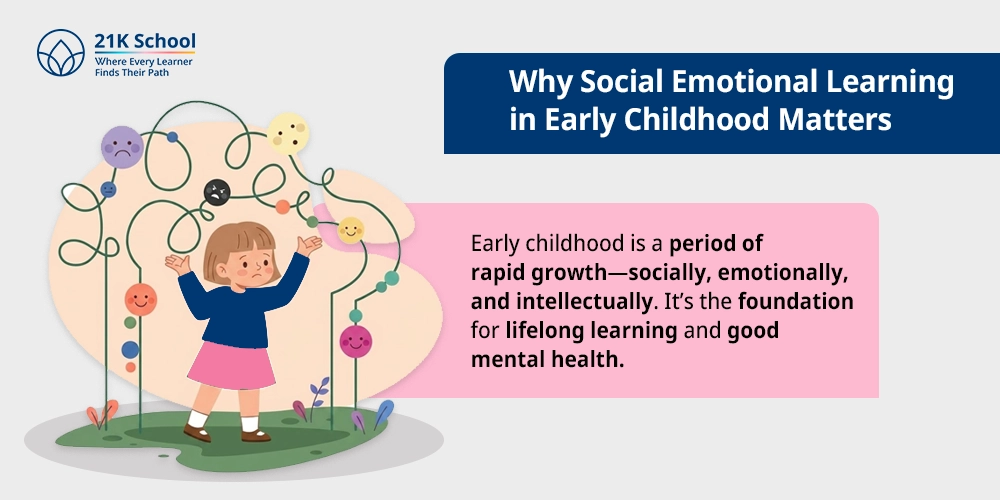 21K School
Where Every Learner
Finds Their Path

Why Social Emotional Learning in Early Childhood Matters

Early childhood is a period of rapid growth—socially, emotionally, and intellectually. It's the foundation for lifelong learning and good mental health.